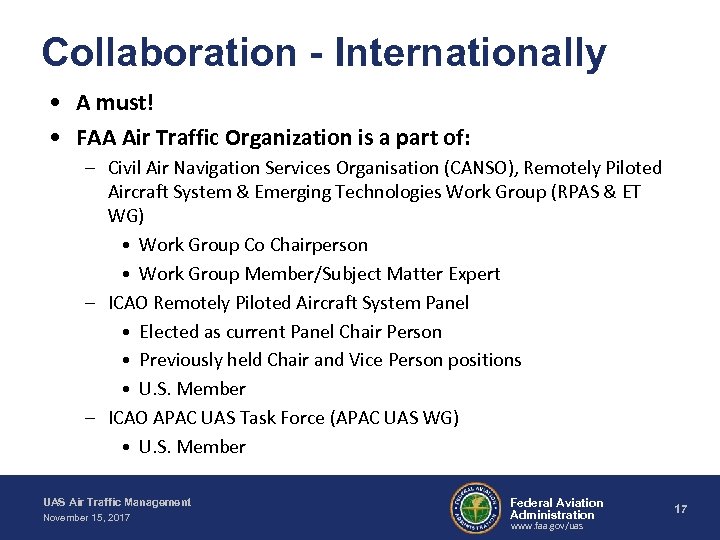 Collaboration - Internationally

• A must!
• FAA Air Traffic Organization is a part of:
– Civil Air Navigation Services Organisation (CANSO), Remotely Piloted Aircraft System & Emerging Technologies Work Group (RPAS & ET WG)
• Work Group Co Chairperson
• Work Group Member/Subject Matter Expert
– ICAO Remotely Piloted Aircraft System Panel
• Elected as current Panel Chair Person
• Previously held Chair and Vice Person positions
• U.S. Member
– ICAO APAC UAS Task Force (APAC UAS WG)
• U.S. Member

UAS Air Traffic Management
November 15, 2017

FEDERAL AVIATION ADMINISTRATION
Federal Aviation Administration
www.faa.gov/uas

17